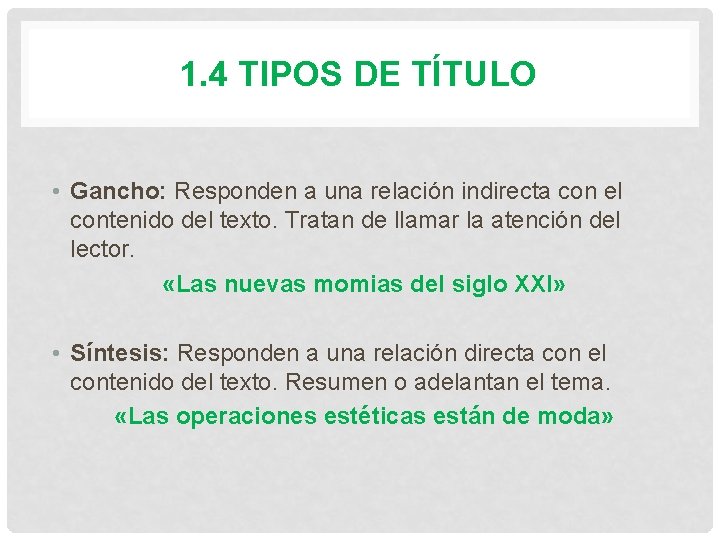 1.4 TIPOS DE TÍTULO

• Gancho: Responden a una relación indirecta con el contenido del texto. Tratan de llamar la atención del lector.

«Las nuevas momias del siglo XXI»

• Síntesis: Responden a una relación directa con el contenido del texto. Resumen o adelantan el tema.

«Las operaciones estéticas están de moda»